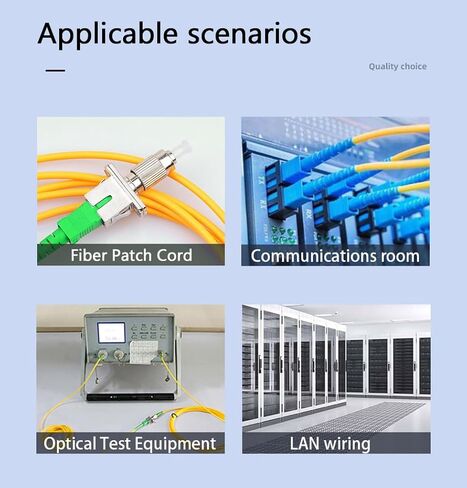 Applicable scenarios

Quality choice

Fiber Patch Cord

Communications room

Optical Test Equipment

LAN wiring